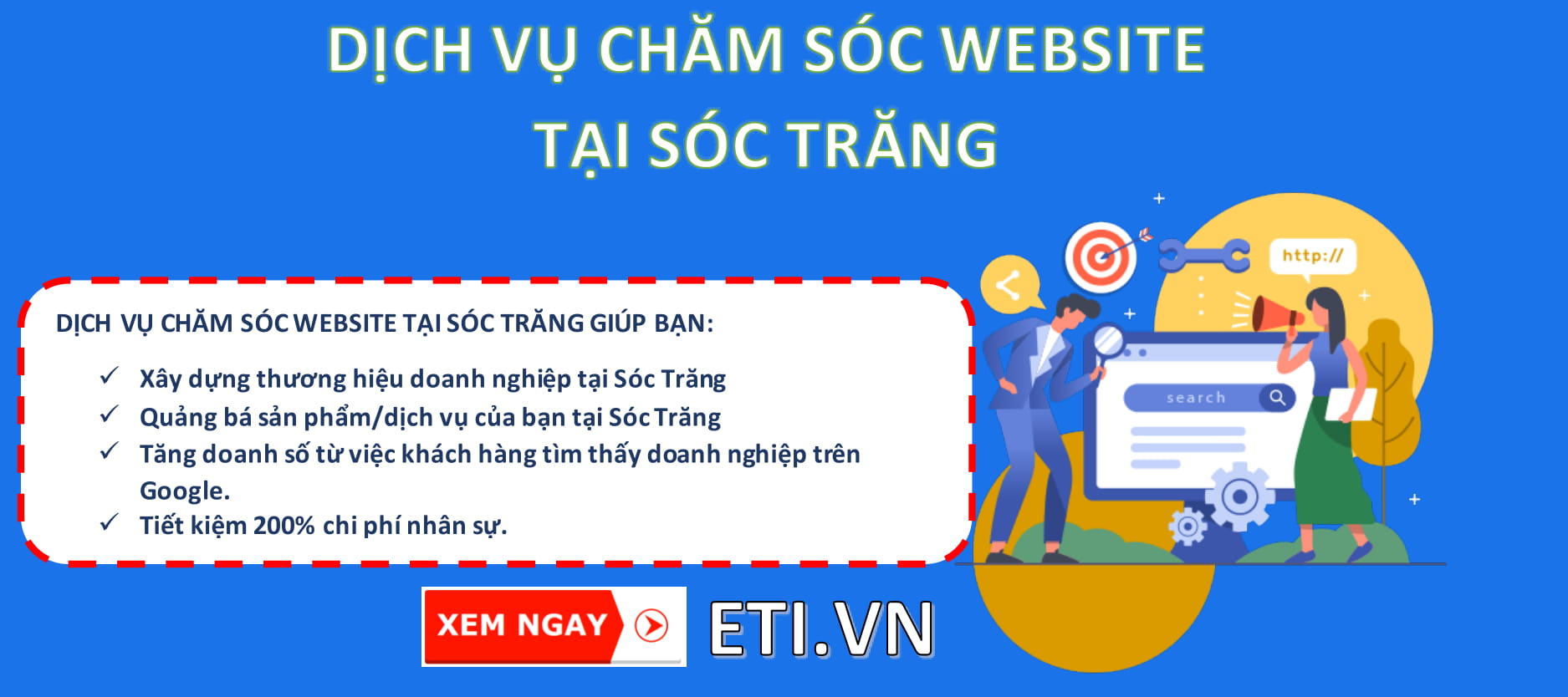 DỊCH VỤ CHĂM SÓC WEBSITE TẠI SÓC TRĂNG

DỊCH VỤ CHĂM SÓC WEBSITE TẠI SÓC TRĂNG GIÚP BẠN:

✓ Xây dựng thương hiệu doanh nghiệp tại Sóc Trăng
✓ Quảng bá sản phẩm/dịch vụ của bạn tại Sóc Trăng
✓ Tăng doanh số từ việc khách hàng tìm thấy doanh nghiệp trên Google.
✓ Tiết kiệm 200% chi phí nhân sự.

http://

search

XEM NGAY

ETI.VN